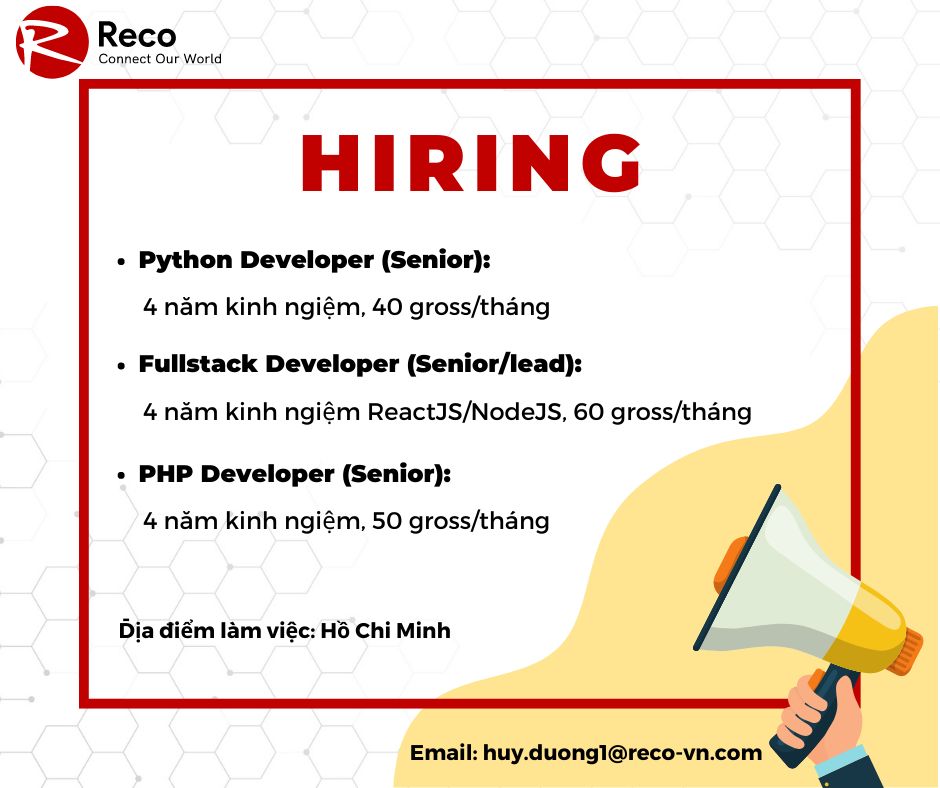 Reco
Connect Our World

HIRING

• Python Developer (Senior):
4 năm kinh ngiệm, 40 gross/tháng

• Fullstack Developer (Senior/lead):
4 năm kinh ngiệm ReactJS/NodeJS, 60 gross/tháng

• PHP Developer (Senior):
4 năm kinh ngiệm, 50 gross/tháng

Địa điểm làm việc: Hồ Chi Minh

Email: huy.duong1@reco-vn.com